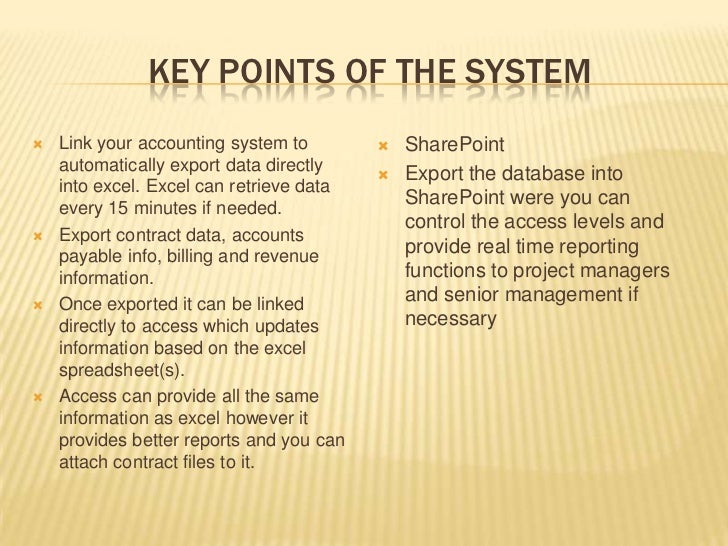 KEY POINTS OF THE SYSTEM

Link your accounting system to automatically export data directly into excel. Excel can retrieve data every 15 minutes if needed.

Export contract data, accounts payable info, billing and revenue information.

Once exported it can be linked directly to access which updates information based on the excel spreadsheet(s).

Access can provide all the same information as excel however it provides better reports and you can attach contract files to it.

SharePoint

Export the database into SharePoint were you can control the access levels and provide real time reporting functions to project managers and senior management if necessary